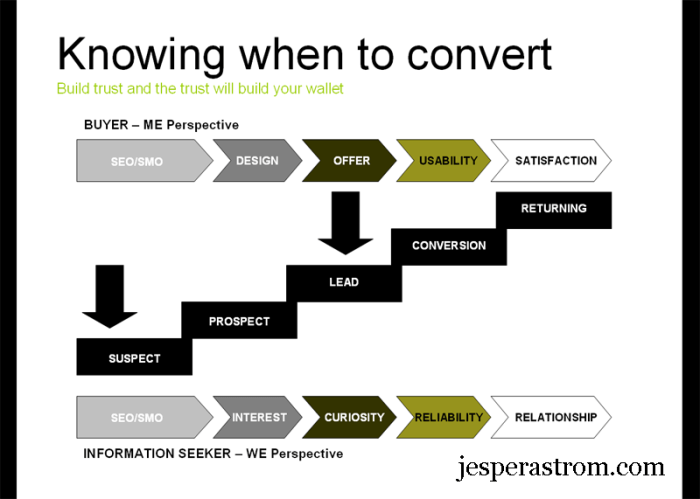 Knowing when to convert

Build trust and the trust will build your wallet

BUYER – ME Perspective

SEO/SMO
DESIGN
OFFER
USABILITY
SATISFACTION

RETURNING
CONVERSION
LEAD
PROSPECT
SUSPECT

SEO/SMO
INTEREST
CURIOSITY
RELIABILITY
RELATIONSHIP

INFORMATION SEEKER – WE Perspective

jesperastrom.com